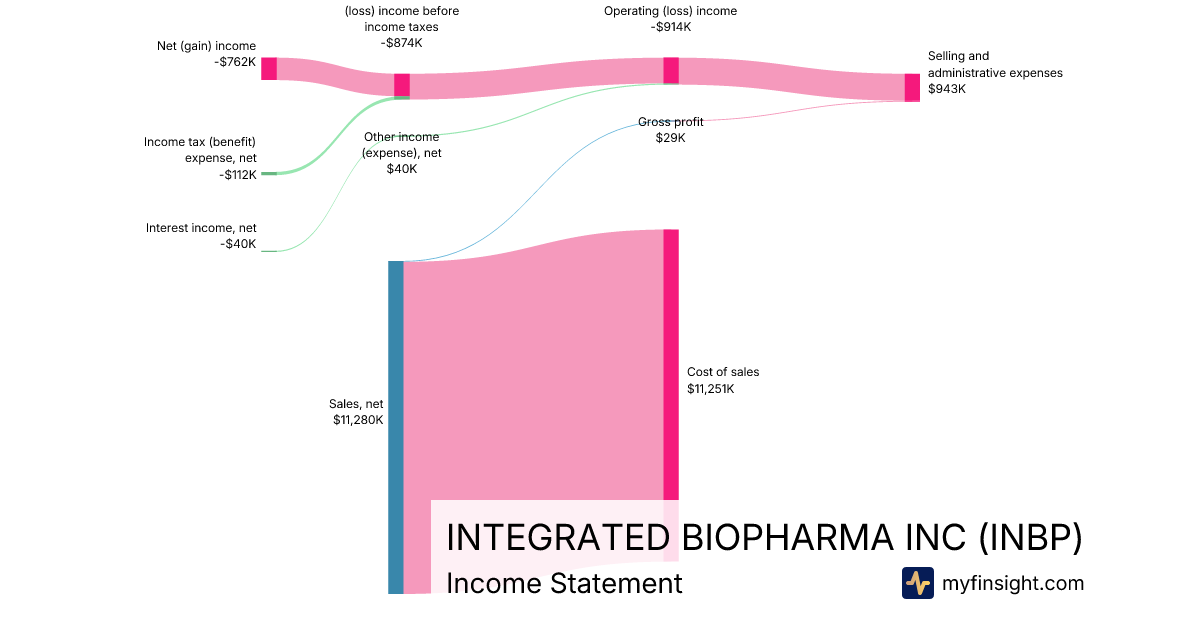 Net (gain) income
-$762K

(loss) income before income taxes
-$874K

Operating (loss) income
-$914K

Selling and administrative expenses
$943K

Income tax (benefit) expense, net
-$112K

Other income (expense), net
$40K

Gross profit
$29K

Interest income, net
-$40K

Sales, net
$11,280K

Cost of sales
$11,251K

INTEGRATED BIOPHARMA INC (INBP)
Income Statement

myfinsight.com